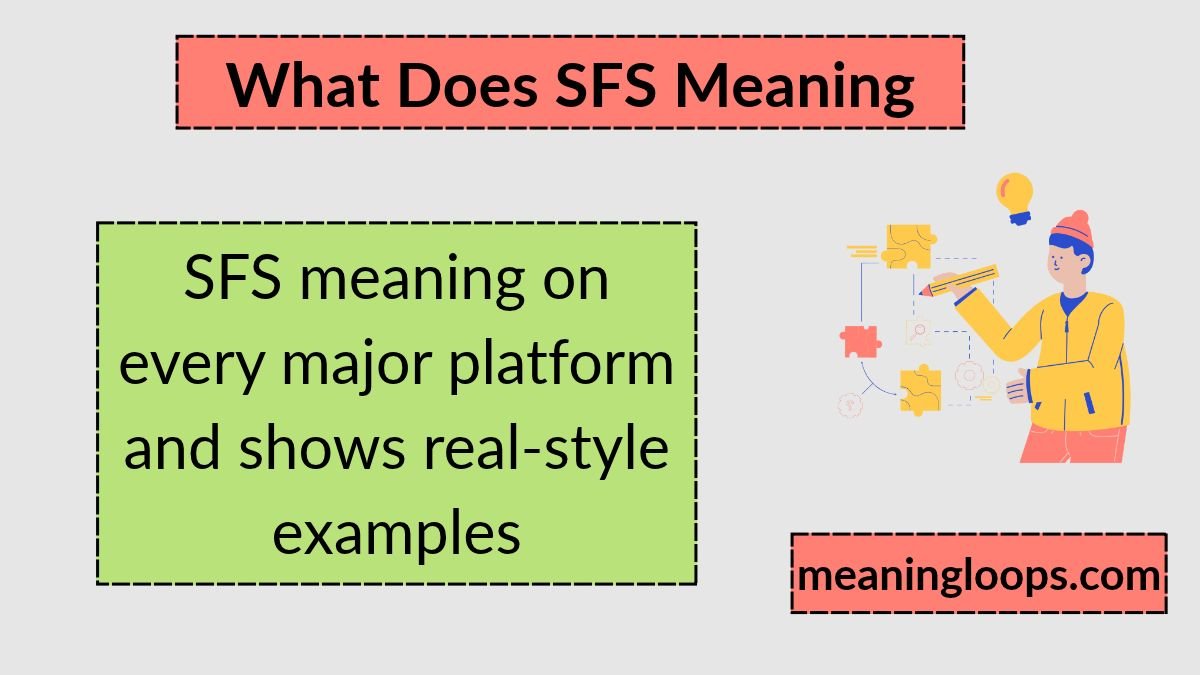 What Does SFS Meaning

SFS meaning on every major platform and shows real-style examples

meaningloops.com